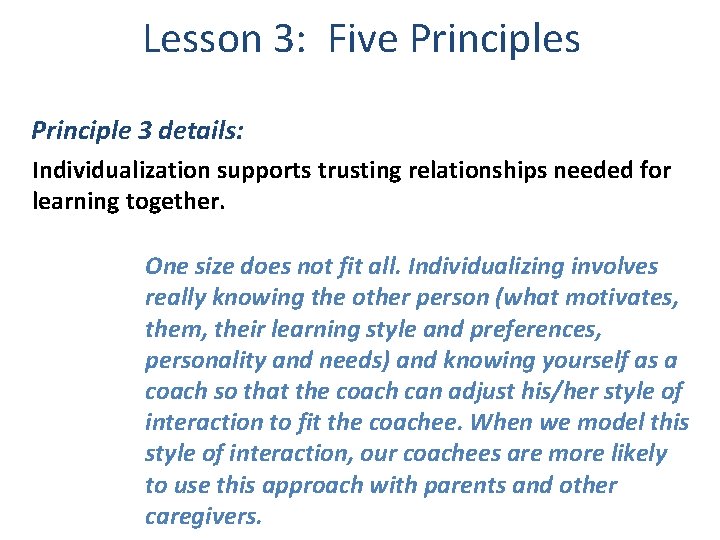 Lesson 3: Five Principles

Principle 3 details:

Individualization supports trusting relationships needed for learning together.

One size does not fit all. Individualizing involves really knowing the other person (what motivates, them, their learning style and preferences, personality and needs) and knowing yourself as a coach so that the coach can adjust his/her style of interaction to fit the coachee. When we model this style of interaction, our coachees are more likely to use this approach with parents and other caregivers.